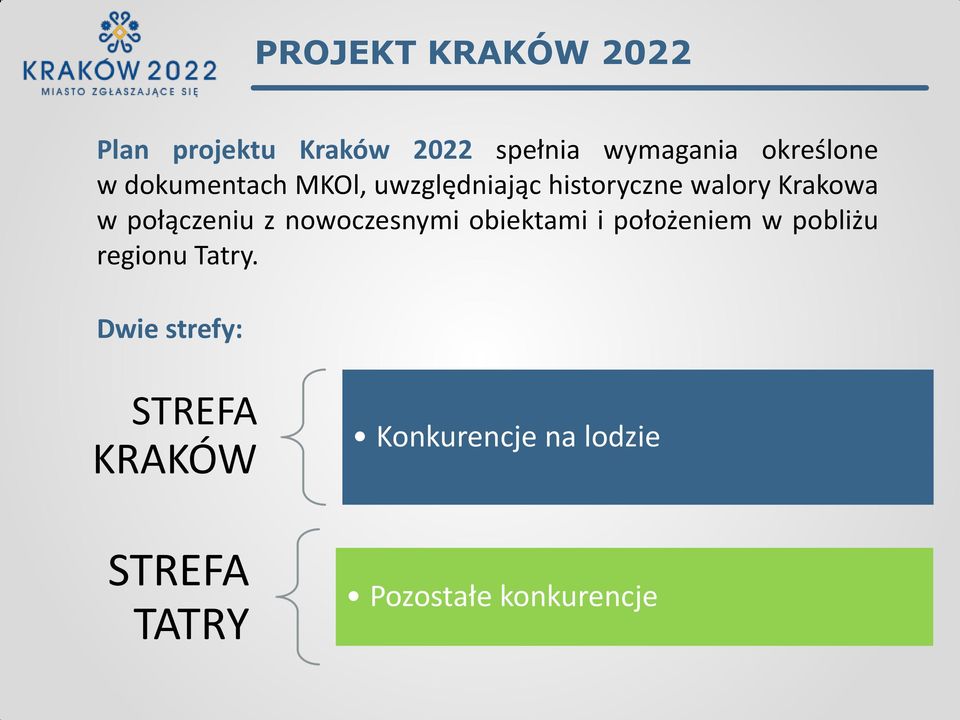 KRAKÓW 2022
MIASTO ZGŁASZAJĄCE SIĘ

PROJEKT KRAKÓW 2022

Plan projektu Kraków 2022 spełnia wymagania określone w dokumentach MKOl, uwzględniając historyczne walory Krakowa w połączeniu z nowoczesnymi obiektami i położeniem w pobliżu regionu Tatry.

Dwie strefy:

STREFA KRAKÓW

• Konkurencje na lodzie

STREFA TATRY

• Pozostałe konkurencje